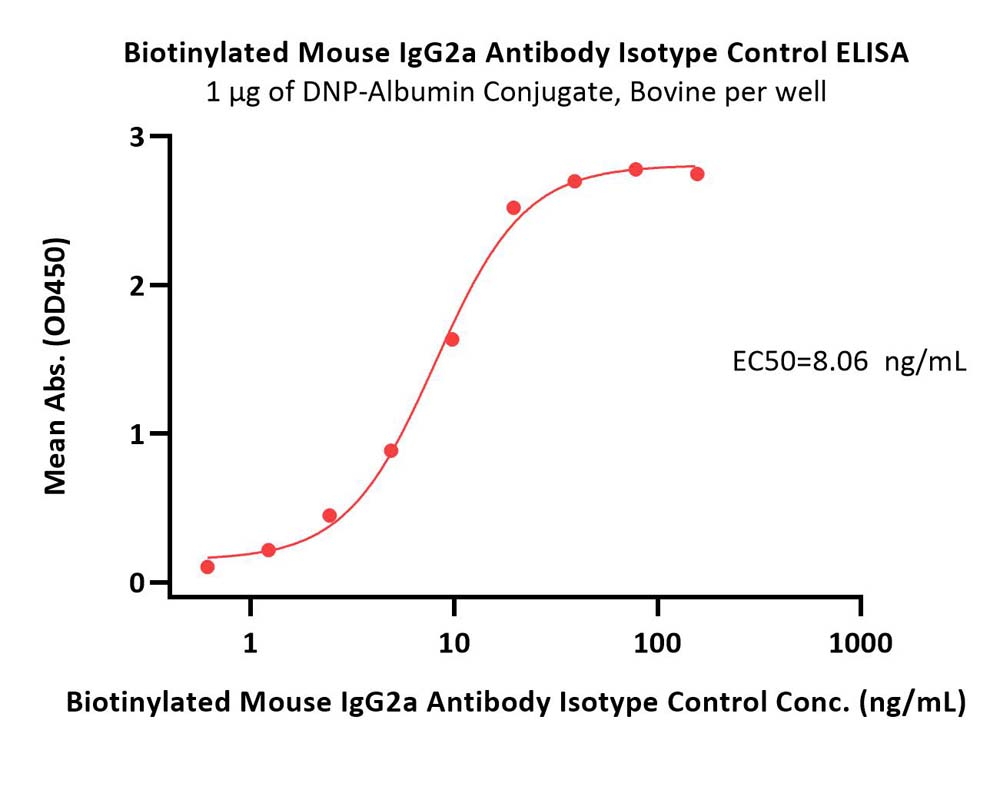 Biotinylated Mouse IgG2a Antibody Isotype Control ELISA
1 μg of DNP-Albumin Conjugate, Bovine per well

Mean Abs. (OD450)

3
2
1
0

EC50=8.06 ng/mL

1
10
100
1000

Biotinylated Mouse IgG2a Antibody Isotype Control Conc. (ng/mL)